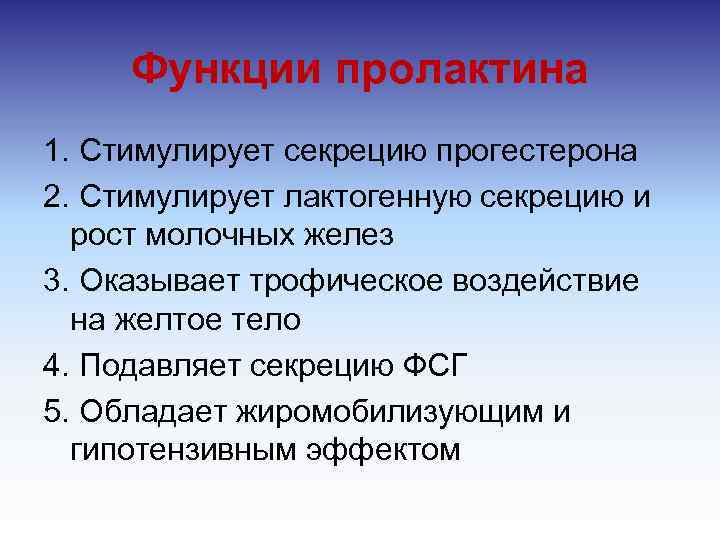 Функции пролактина

1. Стимулирует секрецию прогестерона
2. Стимулирует лактогенную секрецию и рост молочных желез
3. Оказывает трофическое воздействие на желтое тело
4. Подавляет секрецию ФСГ
5. Обладает жиромобилизующим и гипотензивным эффектом